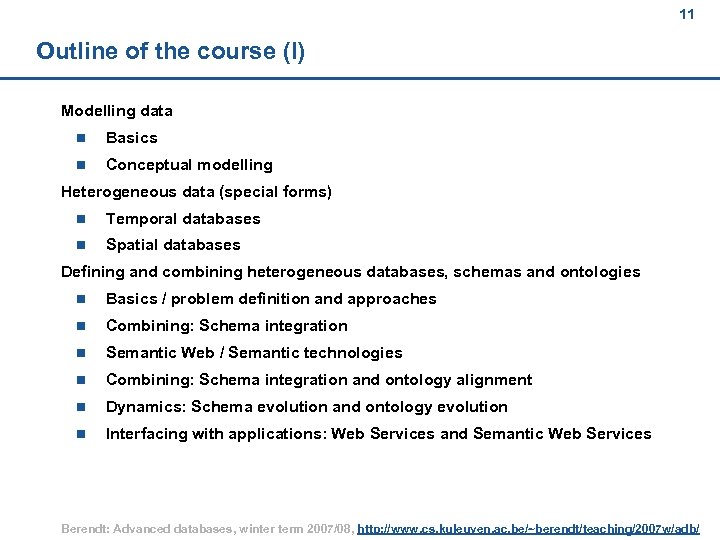 11

Outline of the course (I)

Modelling data

- Basics
- Conceptual modelling

Heterogeneous data (special forms)

- Temporal databases
- Spatial databases

Defining and combining heterogeneous databases, schemas and ontologies

- Basics / problem definition and approaches
- Combining: Schema integration
- Semantic Web / Semantic technologies
- Combining: Schema integration and ontology alignment
- Dynamics: Schema evolution and ontology evolution
- Interfacing with applications: Web Services and Semantic Web Services

Berendt: Advanced databases, winter term 2007/08, http://www.cs.kuleuven.ac.be/~berendt/teaching/2007w/adb/